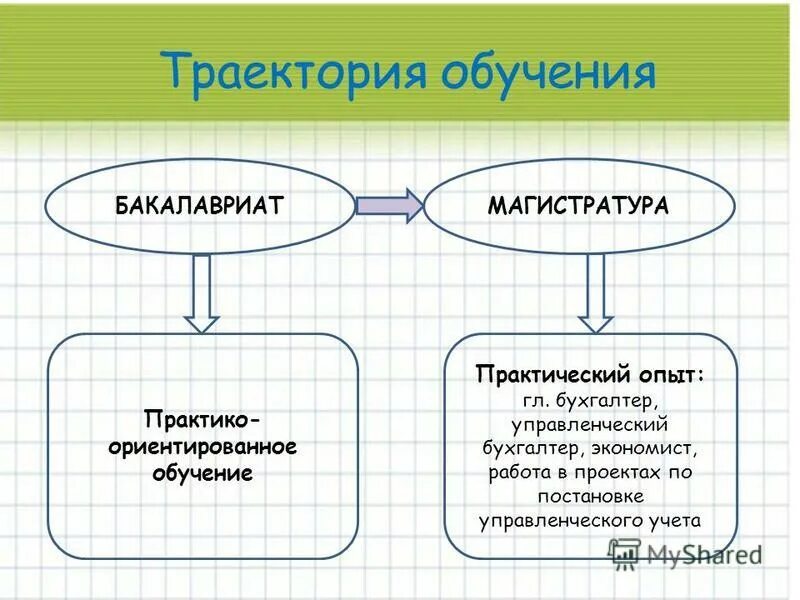 Траектория обучения

БАКАЛАВРИАТ

МАГИСТРАТУРА

Практико-ориентированное обучение

Практический опыт:
гл. бухгалтер, управленческий бухгалтер, экономист, работа в проектах по постановке управленческого учета

MyShared